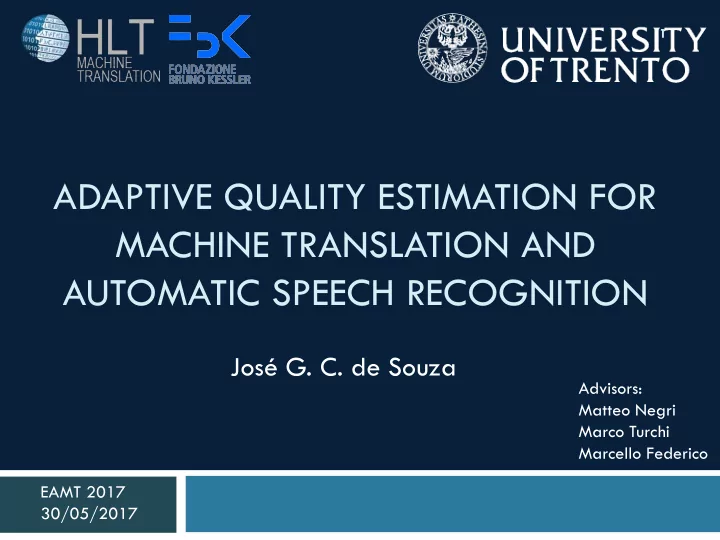 HLT
MACHINE
TRANSLATION

FBK
FONDAZIONE
BRUNO KESSLER

UNIVERSITY
OF TRENTO

ADAPTIVE QUALITY ESTIMATION FOR MACHINE TRANSLATION AND AUTOMATIC SPEECH RECOGNITION

José G. C. de Souza

Advisors:
Matteo Negri
Marco Turchi
Marcello Federico

EAMT 2017
30/05/2017